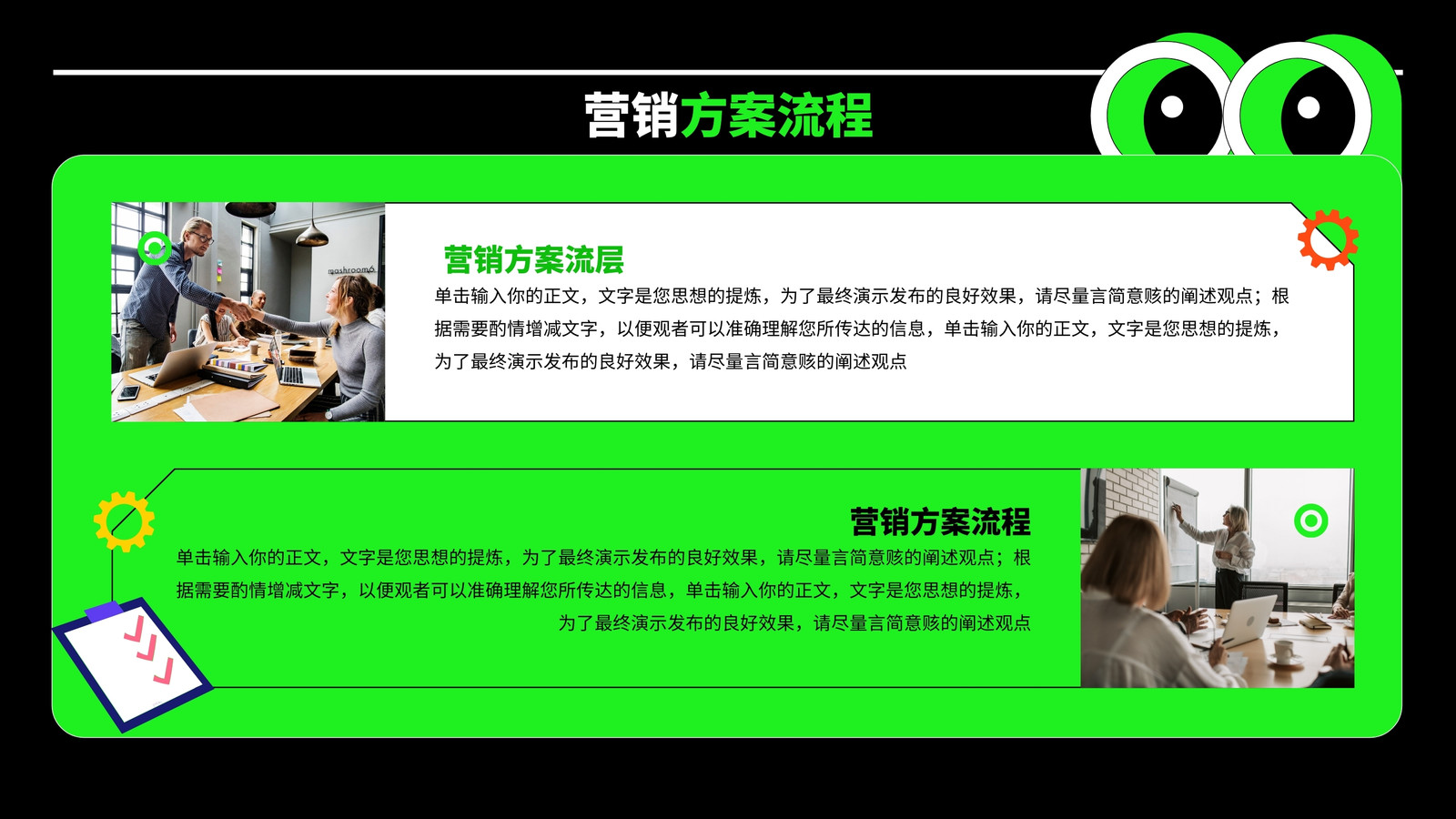 营销方案流程

mashroom6

营销方案流层

单击输入你的正文，文字是您思想的提炼，为了最终演示发布的良好效果，请尽量言简意赅的阐述观点；根据需要酌情增减文字，以便观者可以准确理解您所传达的信息，单击输入你的正文，文字是您思想的提炼，为了最终演示发布的良好效果，请尽量言简意赅的阐述观点

营销方案流程

单击输入你的正文，文字是您思想的提炼，为了最终演示发布的良好效果，请尽量言简意赅的阐述观点；根据需要酌情增减文字，以便观者可以准确理解您所传达的信息，单击输入你的正文，文字是您思想的提炼，为了最终演示发布的良好效果，请尽量言简意赅的阐述观点